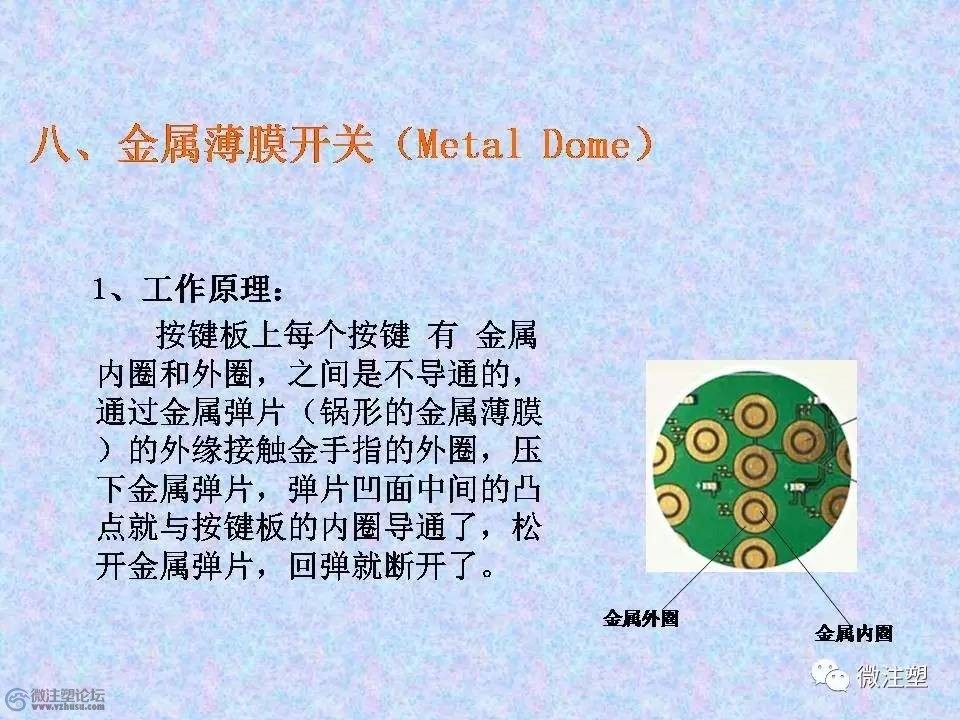 八、金属薄膜开关（Metal Dome）

1、工作原理：

按键板上每个按键 有 金属内圈和外圈，之间是不导通的，通过金属弹片（锅形的金属薄膜）的外缘接触金手指的外圈，压下金属弹片，弹片凹面中间的凸点就与按键板的内圈导通了，松开金属弹片，回弹就断开了。

金属外圈

金属内圈

微注塑

微注塑论坛
www.vzhusu.com